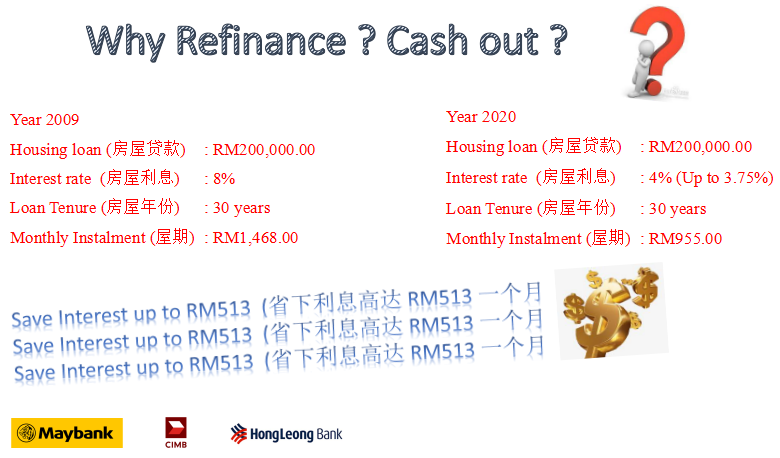 Why Refinance ? Cash out ?

Year 2009
Housing loan (房屋贷款) : RM200,000.00
Interest rate (房屋利息) : 8%
Loan Tenure (房屋年份) : 30 years
Monthly Instalment (屋期) : RM1,468.00

Year 2020
Housing loan (房屋贷款) : RM200,000.00
Interest rate (房屋利息) : 4% (Up to 3.75%)
Loan Tenure (房屋年份) : 30 years
Monthly Instalment (屋期) : RM955.00

Save Interest up to RM513 (省下利息高达 RM513 一个月
Save Interest up to RM513 (省下利息高达 RM513 一个月
Save Interest up to RM513 (省下利息高达 RM513 一个月

Maybank
CIMB
HongLeong Bank